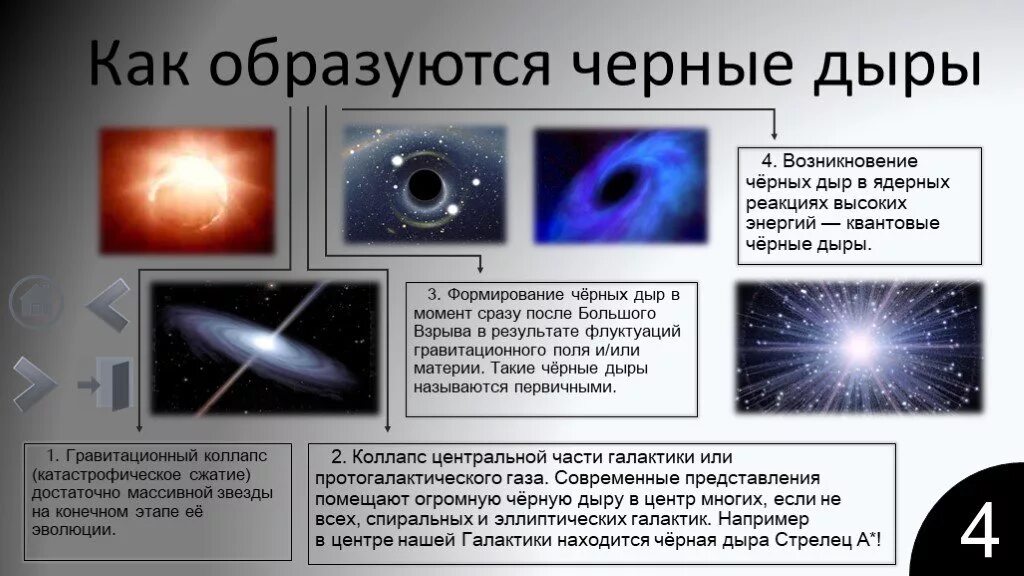 Как образуются черные дыры

4. Возникновение чёрных дыр в ядерных реакциях высоких энергий — квантовые чёрные дыры.

3. Формирование чёрных дыр в момент сразу после Большого Взрыва в результате флуктуаций гравитационного поля и/или материи. Такие чёрные дыры называются первичными.

1. Гравитационный коллапс (катастрофическое сжатие) достаточно массивной звезды на конечном этапе её эволюции.

2. Коллапс центральной части галактики или протогалактического газа. Современные представления помещают огромную чёрную дыру в центр многих, если не всех, спиральных и эллиптических галактик. Например в центре нашей Галактики находится чёрная дыра Стрелец А*!

4